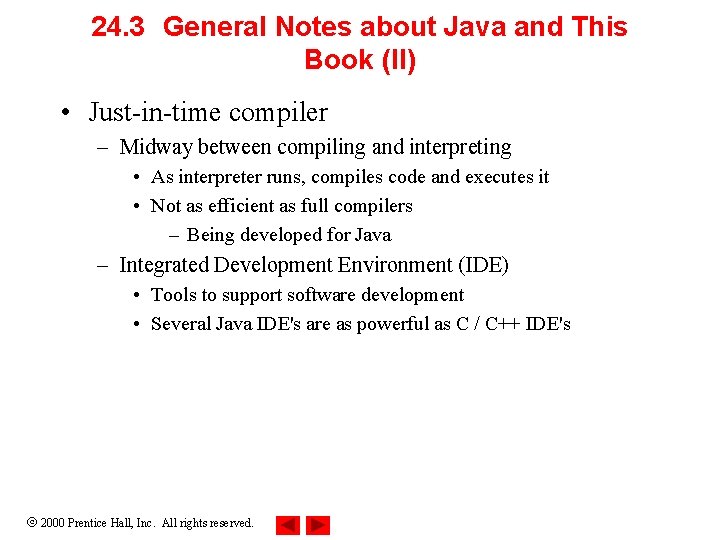 24.3 General Notes about Java and This Book (II)

• Just-in-time compiler
– Midway between compiling and interpreting
• As interpreter runs, compiles code and executes it
• Not as efficient as full compilers
– Being developed for Java
– Integrated Development Environment (IDE)
• Tools to support software development
• Several Java IDE's are as powerful as C / C++ IDE's

© 2000 Prentice Hall, Inc. All rights reserved.